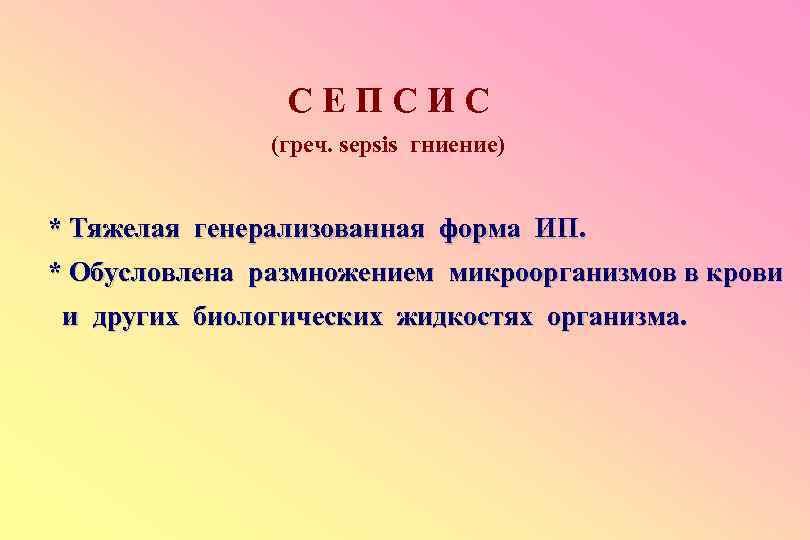 С Е П С И С
(греч. sepsis гниение)

* Тяжелая генерализованная форма ИП.

* Обусловлена размножением микроорганизмов в крови и других биологических жидкостях организма.